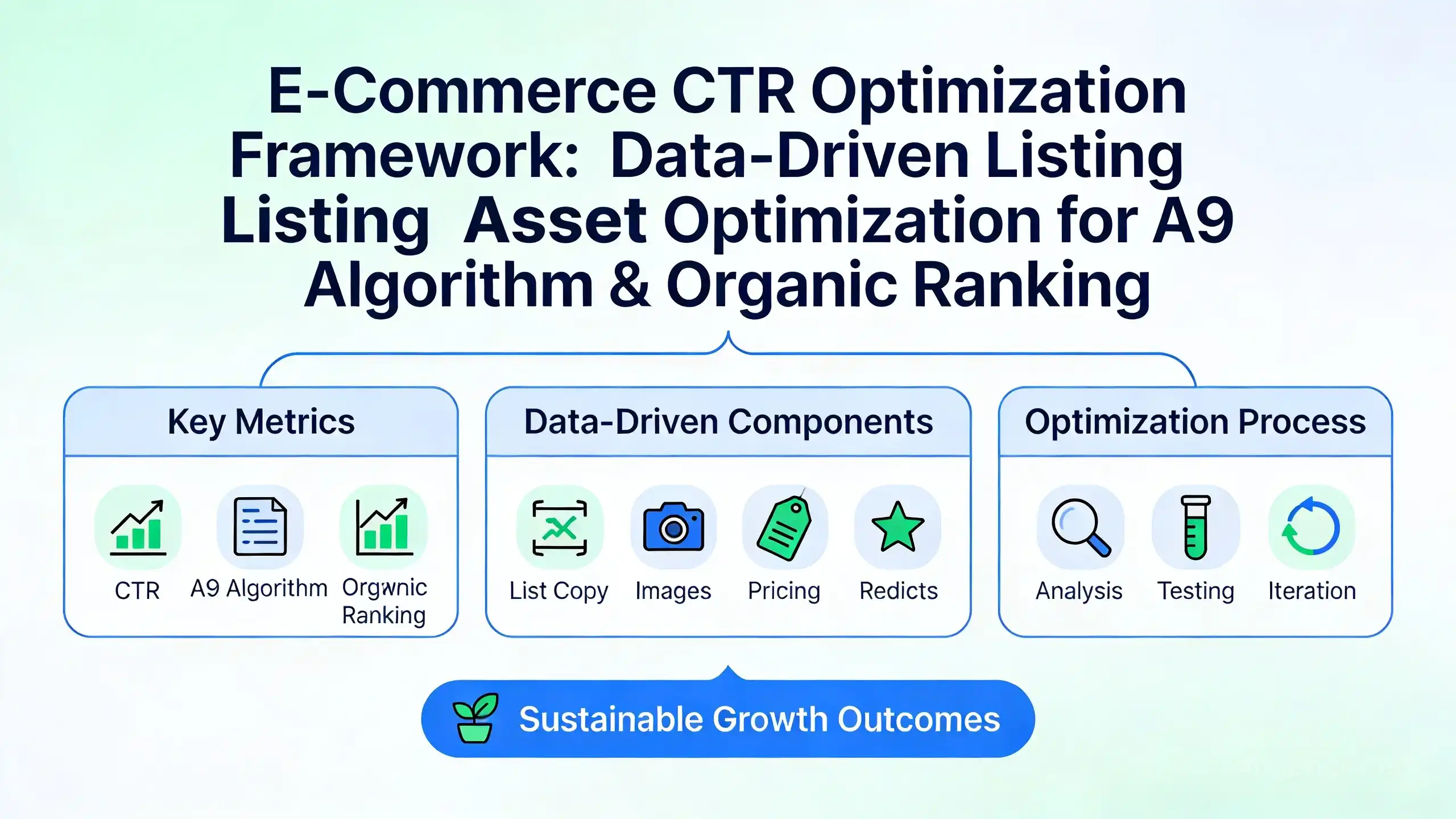 E-Commerce CTR Optimization Framework: Data-Driven Listing Listing Asset Optimization for A9 Algorithm & Organic Ranking

Key Metrics

CTR

A9 Algorithm

Orgwnic Ranking

Data-Driven Components

List Copy

Images

Pricing

Redicts

Optimization Process

Analysis

Testing

Iteration

Sustainable Growth Outcomes